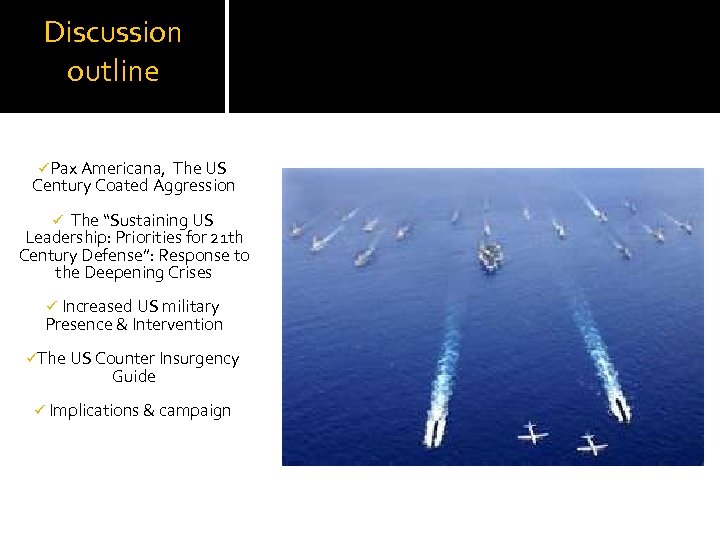 Discussion outline

✓Pax Americana, The US Century Coated Aggression

✓ The "Sustaining US Leadership: Priorities for 21th Century Defense": Response to the Deepening Crises

✓ Increased US military Presence & Intervention

✓The US Counter Insurgency Guide

✓ Implications & campaign